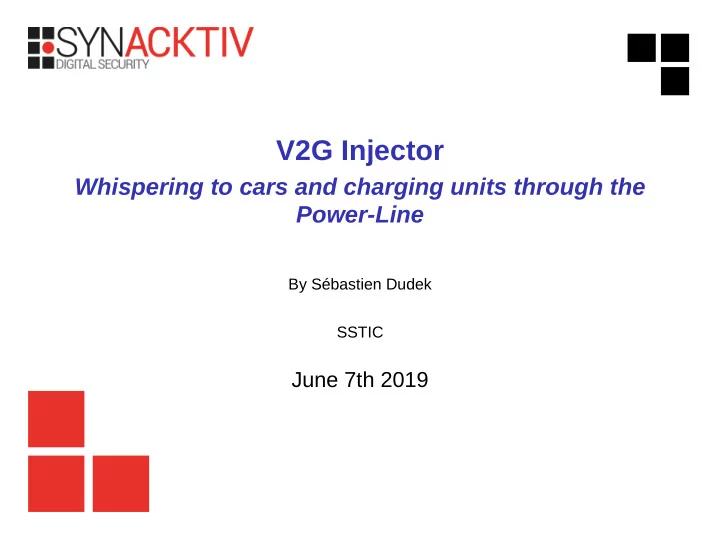 SYNACKTIV
DIGITAL SECURITY

V2G Injector

Whispering to cars and charging units through the Power-Line

By Sébastien Dudek

SSTIC

June 7th 2019